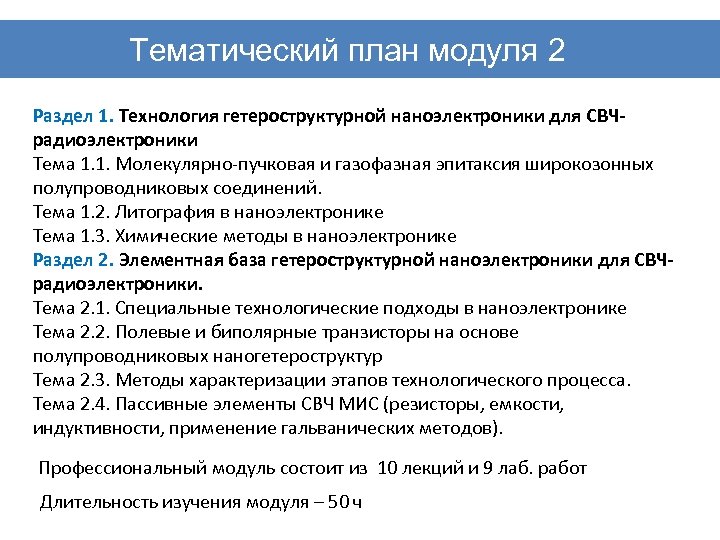 Тематический план модуля 2

Раздел 1. Технология гетероструктурной наноэлектроники для СВЧ-радиоэлектроники
Тема 1.1. Молекулярно-пучковая и газофазная эпитаксия широкозонных полупроводниковых соединений.
Тема 1.2. Литография в наноэлектронике
Тема 1.3. Химические методы в наноэлектронике
Раздел 2. Элементная база гетероструктурной наноэлектроники для СВЧ-радиоэлектроники.
Тема 2.1. Специальные технологические подходы в наноэлектронике
Тема 2.2. Полевые и биполярные транзисторы на основе полупроводниковых наногетероструктур
Тема 2.3. Методы характеризации этапов технологического процесса.
Тема 2.4. Пассивные элементы СВЧ МИС (резисторы, емкости, индуктивности, применение гальванических методов).

Профессиональный модуль состоит из 10 лекций и 9 лаб. работ

Длительность изучения модуля – 50 ч